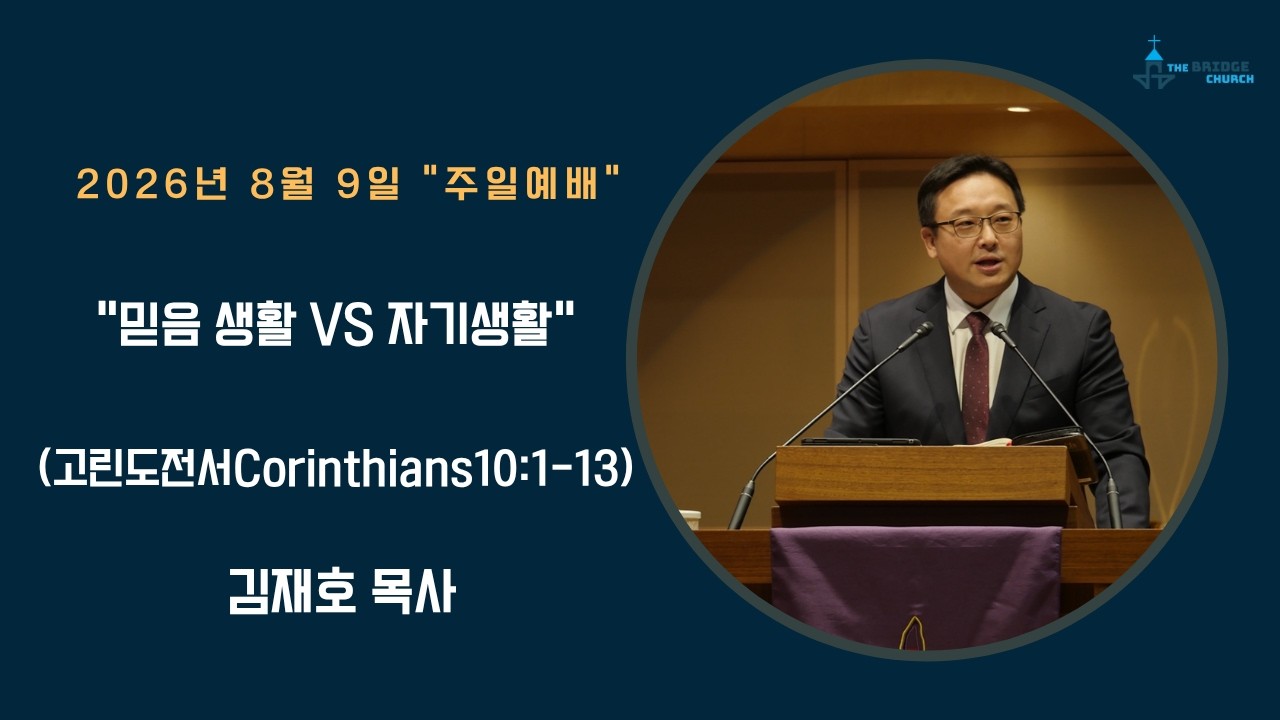 THE BRIDGE CHURCH

2026년 8월 9일 "주일예배"

"믿음 생활 VS 자기생활"

(고린도전서Corinthians10:1-13)

김재호 목사